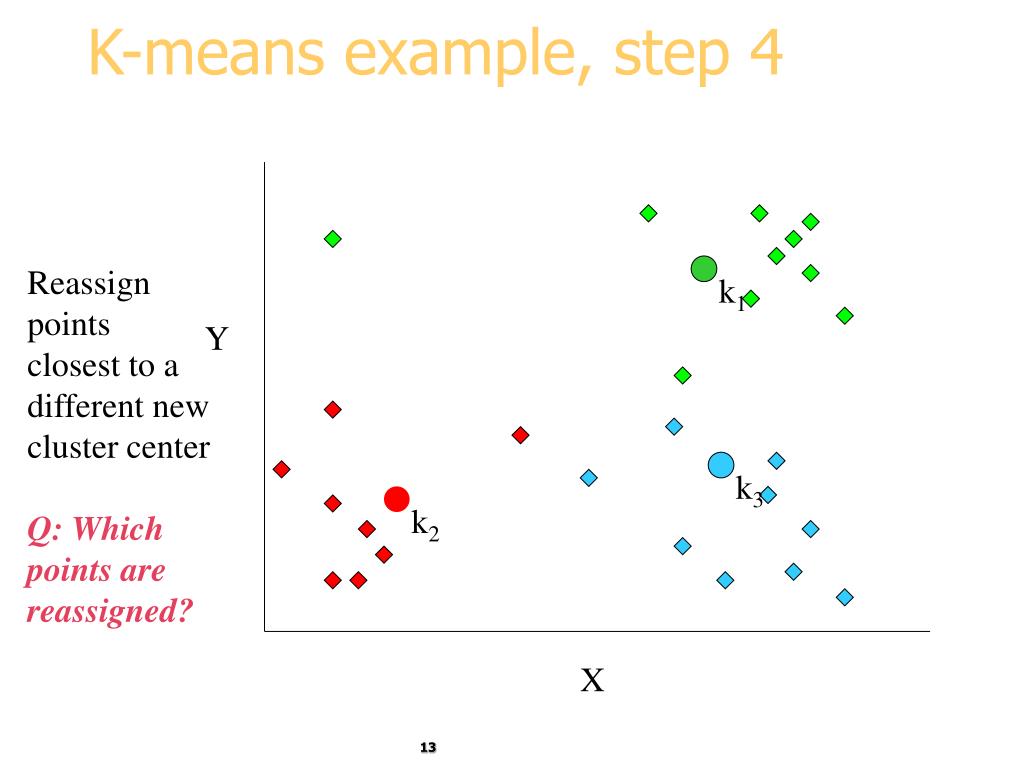 K-means example, step 4

Reassign points closest to a different new cluster center

Q: Which points are reassigned?

Y

$k_1$

$k_2$

$k_3$

X

13